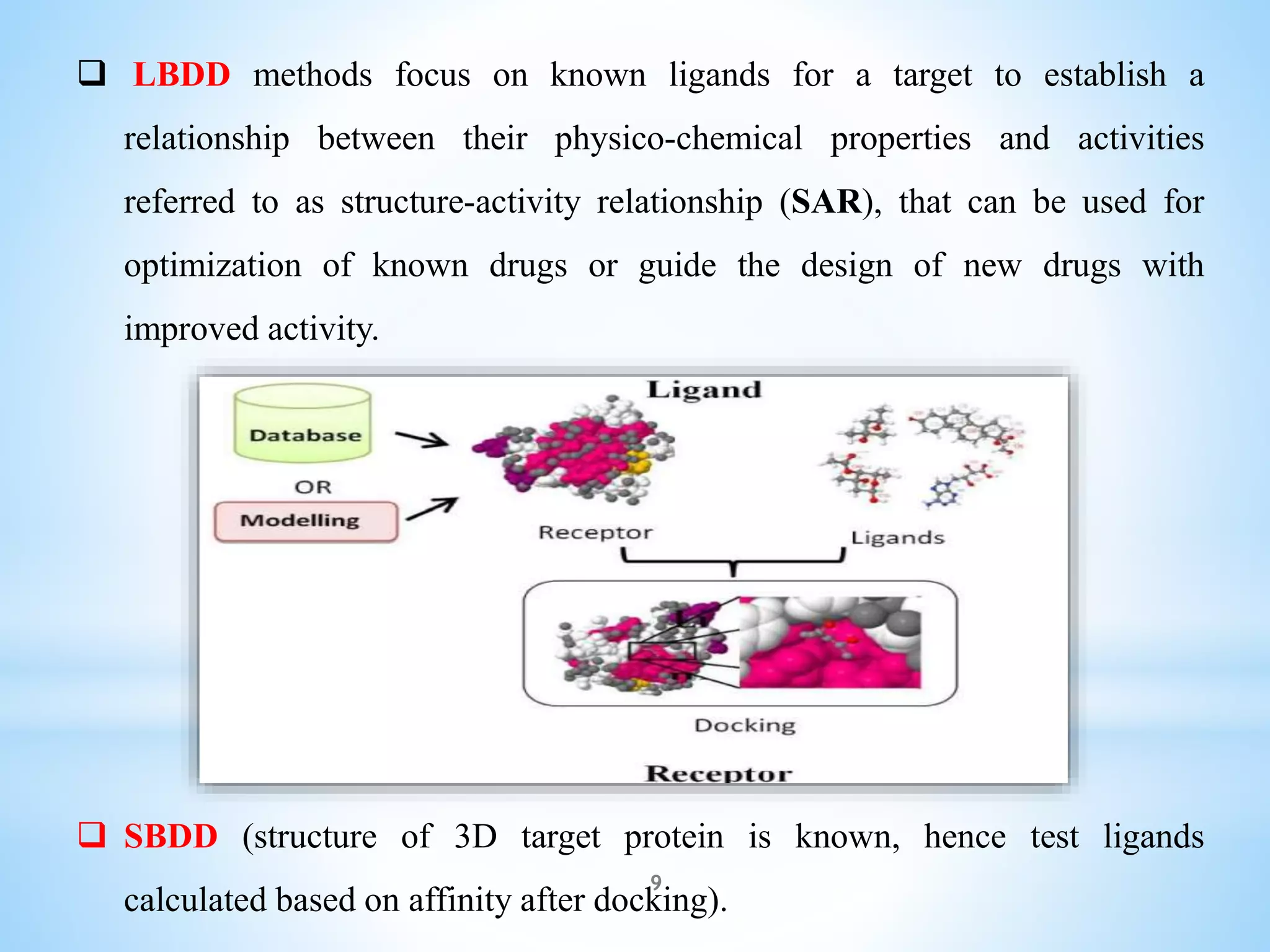 ❑ LBDD methods focus on known ligands for a target to establish a relationship between their physico-chemical properties and activities referred to as structure-activity relationship (SAR), that can be used for optimization of known drugs or guide the design of new drugs with improved activity.

Ligand

Database

OR

Modelling

Receptor

Ligands

Docking

Receptor

❑ SBDD (structure of 3D target protein is known, hence test ligands calculated based on affinity after docking).

9